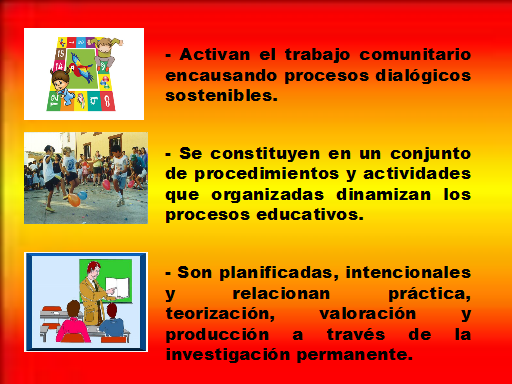 - Activan el trabajo comunitario encausando procesos dialógicos sostenibles.

- Se constituyen en un conjunto de procedimientos y actividades que organizadas dinamizan los procesos educativos.

- Son planificadas, intencionales y relacionan práctica, teorización, valoración y producción a través de la investigación permanente.